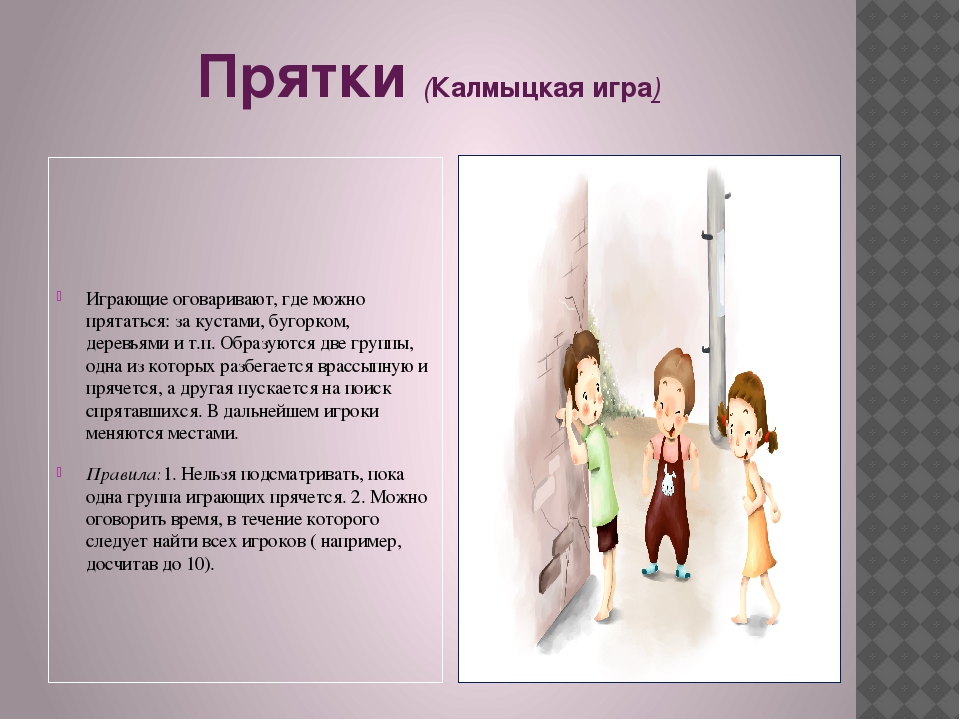 Прятки (Калмыцкая игра)

Играющие оговаривают, где можно прятаться: за кустами, бугорком, деревьями и т.п. Образуются две группы, одна из которых разбегается врассыпную и прячется, а другая пускается на поиск спрятавшихся. В дальнейшем игроки меняются местами.

Правила: 1. Нельзя подсматривать, пока одна группа играющих прячется. 2. Можно оговорить время, в течение которого следует найти всех игроков ( например, досчитав до 10).